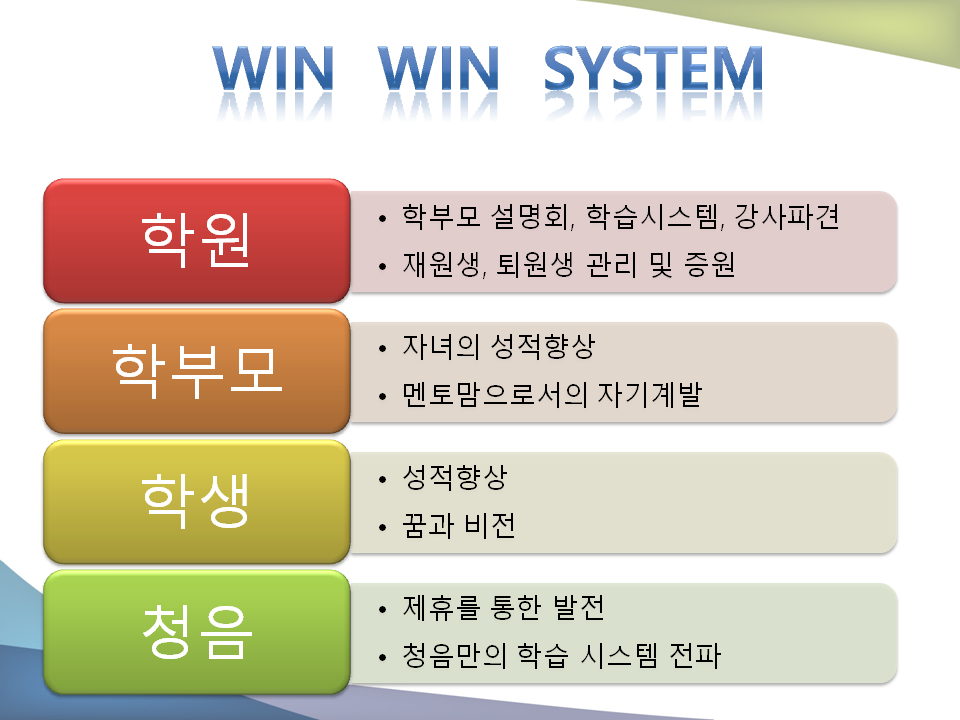 WIN WIN SYSTEM

학원

• 학부모 설명회, 학습시스템, 강사파견
• 재원생, 퇴원생 관리 및 증원

학부모

• 자녀의 성적향상
• 멘토맘으로서의 자기계발

학생

• 성적향상
• 꿈과 비전

청음

• 제휴를 통한 발전
• 청음만의 학습 시스템 전파